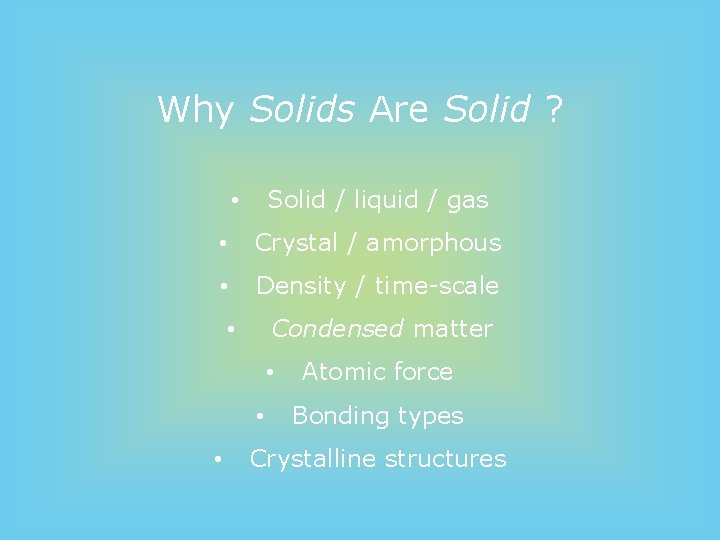 Why Solids Are Solid ?

• Solid / liquid / gas
• Crystal / amorphous
• Density / time-scale
• Condensed matter
• Atomic force
• Bonding types
• Crystalline structures